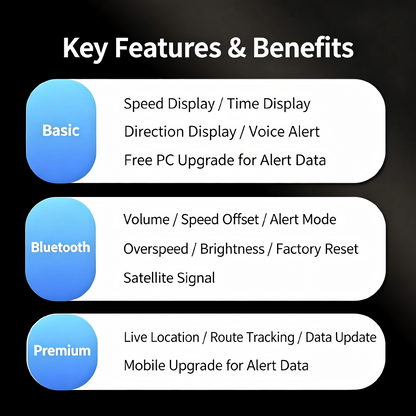 Key Features & Benefits

Basic

Speed Display / Time Display

Direction Display / Voice Alert

Free PC Upgrade for Alert Data

Bluetooth

Volume / Speed Offset / Alert Mode

Overspeed / Brightness / Factory Reset

Satellite Signal

Premium

Live Location / Route Tracking / Data Update

Mobile Upgrade for Alert Data